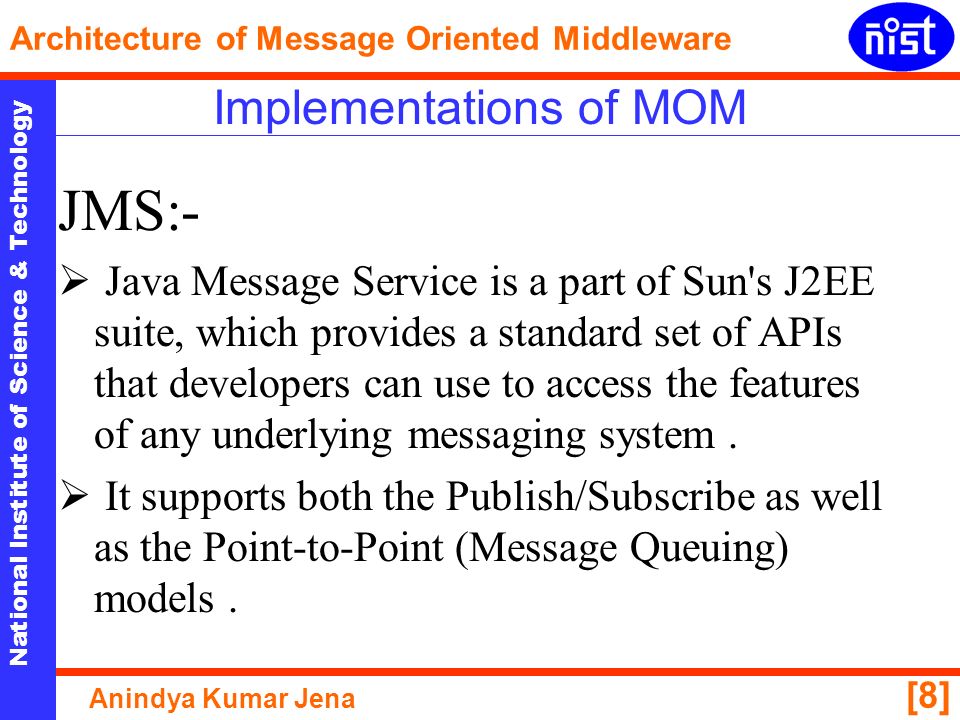 Architecture of Message Oriented Middleware

nist

National Institute of Science & Technology

Implementations of MOM

JMS:-

➢ Java Message Service is a part of Sun's J2EE suite, which provides a standard set of APIs that developers can use to access the features of any underlying messaging system .

➢ It supports both the Publish/Subscribe as well as the Point-to-Point (Message Queuing) models .

Anindya Kumar Jena

[8]